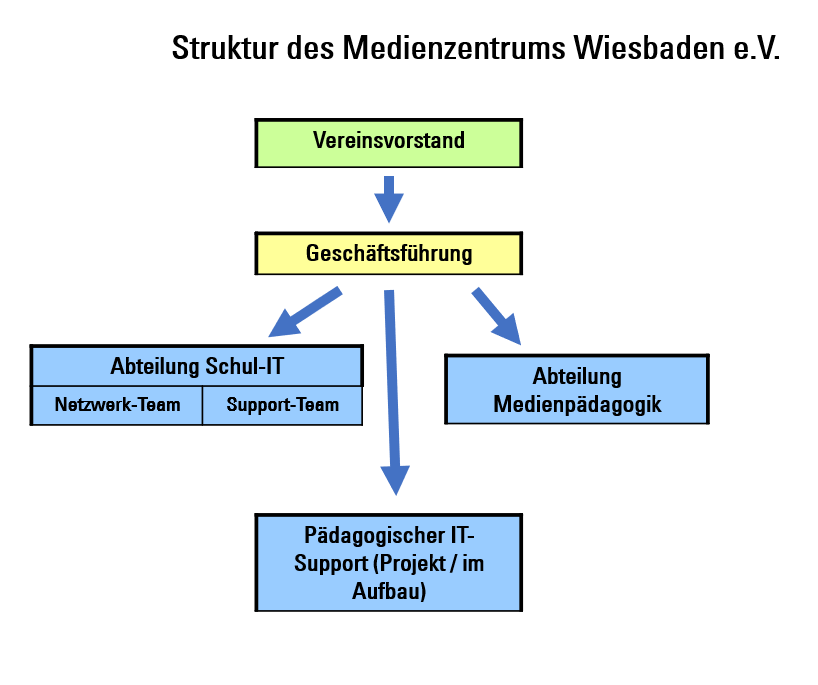 Struktur des Medienzentrums Wiesbaden e.V.

Vereinsvorstand

Geschäftsführung

Abteilung Schul-IT

Netzwerk-Team

Support-Team

Abteilung Medienpädagogik

Pädagogischer IT-Support (Projekt / im Aufbau)